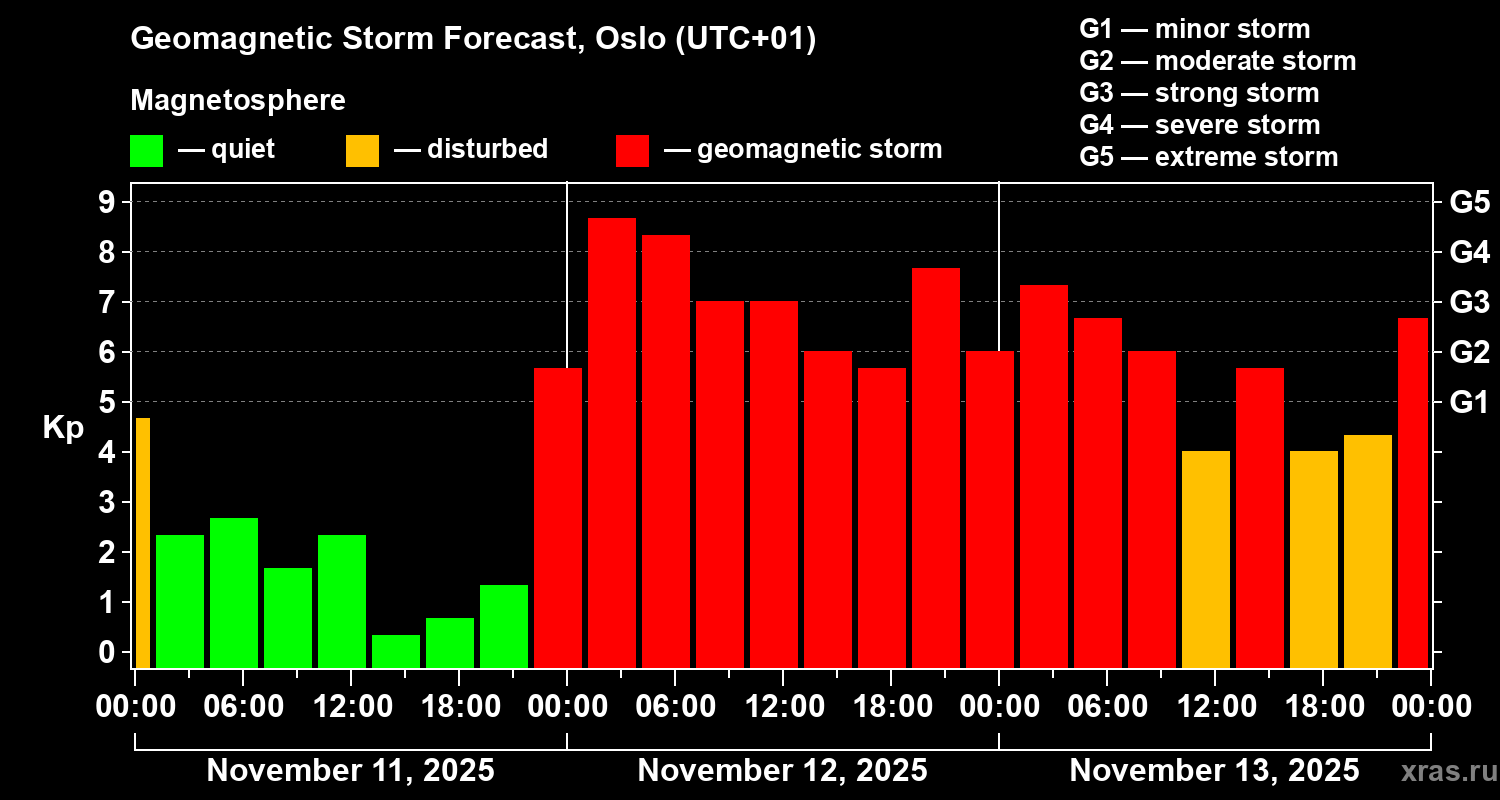 Geomagnetic Storm Forecast, Oslo (UTC+01)

Magnetosphere

— quiet — disturbed — geomagnetic storm

G1 — minor storm
G2 — moderate storm
G3 — strong storm
G4 — severe storm
G5 — extreme storm

Kp

9
8
7
6
5
4
3
2
1
0

G5
G4
G3
G2
G1

00:00 06:00 12:00 18:00 00:00 06:00 12:00 18:00 00:00 06:00 12:00 18:00 00:00

November 11, 2025
November 12, 2025
November 13, 2025

xras.ru